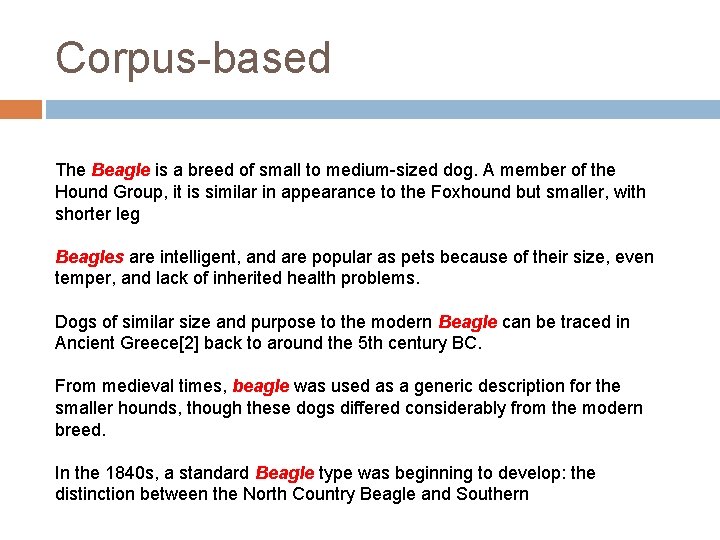 Corpus-based

The Beagle is a breed of small to medium-sized dog. A member of the Hound Group, it is similar in appearance to the Foxhound but smaller, with shorter leg

Beagles are intelligent, and are popular as pets because of their size, even temper, and lack of inherited health problems.

Dogs of similar size and purpose to the modern Beagle can be traced in Ancient Greece[2] back to around the 5th century BC.

From medieval times, beagle was used as a generic description for the smaller hounds, though these dogs differed considerably from the modern breed.

In the 1840s, a standard Beagle type was beginning to develop: the distinction between the North Country Beagle and Southern